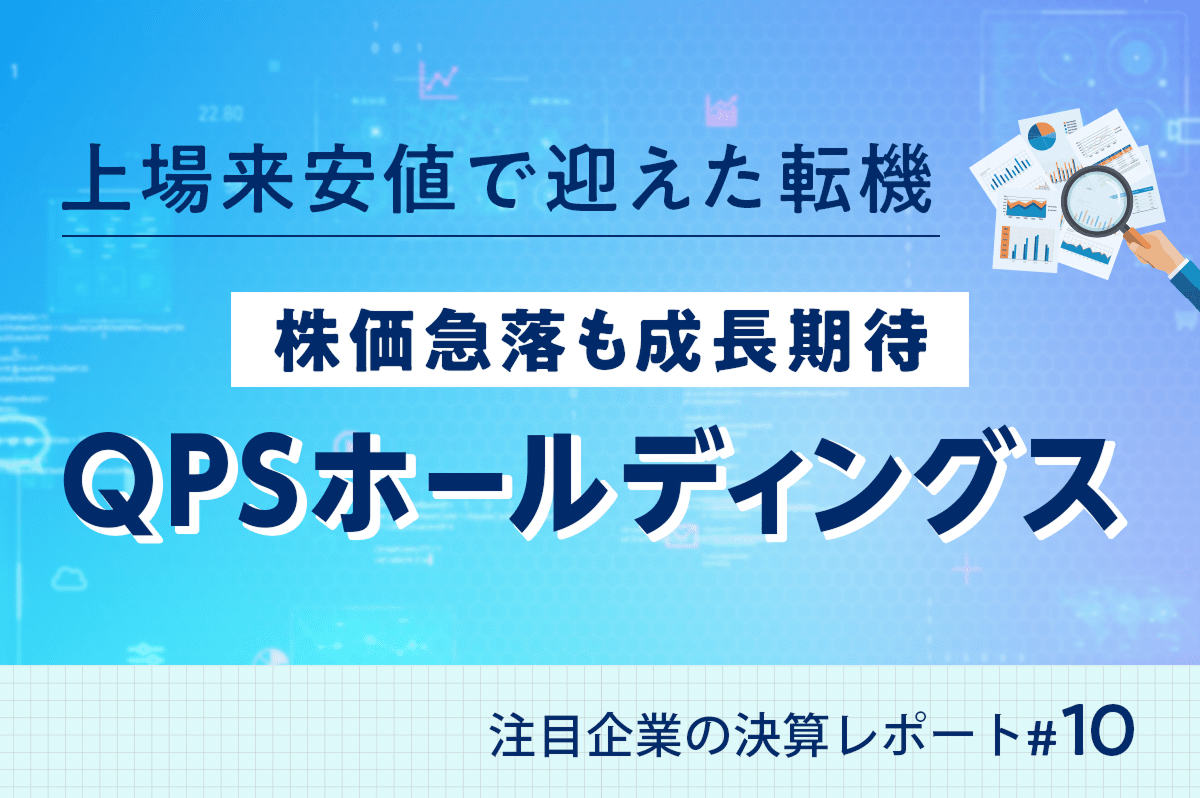 上場来安値で迎えた転機

株価急落も成長期待

QPSホールディングス

注目企業の決算レポート#10